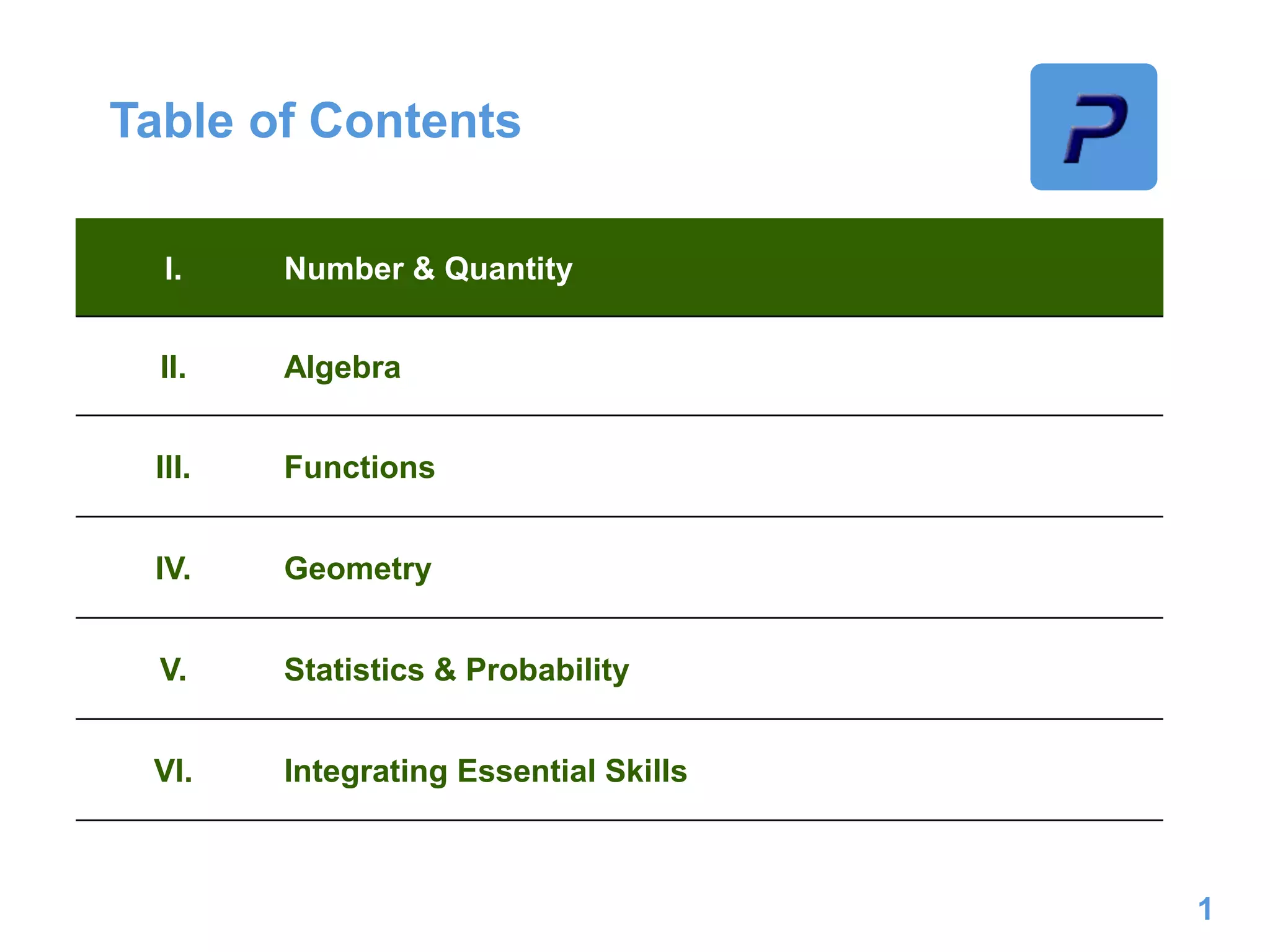 Table of Contents

P

| I. | Number & Quantity |
|---|---|
| II. | Algebra |
| III. | Functions |
| IV. | Geometry |
| V. | Statistics & Probability |
| VI. | Integrating Essential Skills |

1